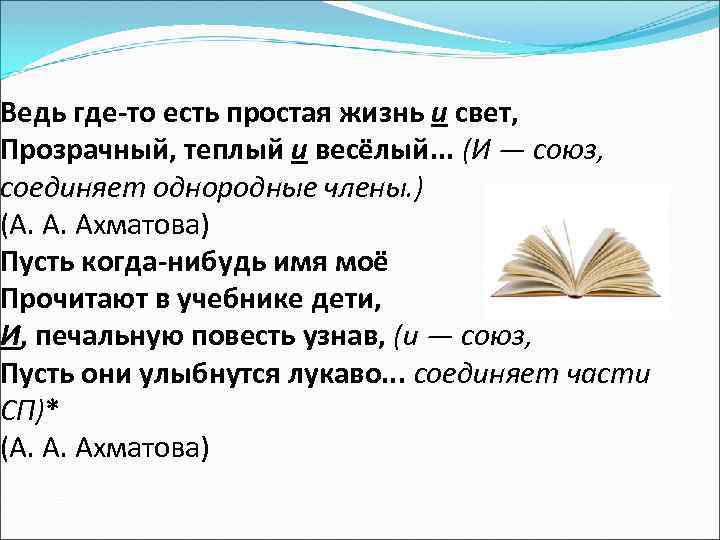 Ведь где-то есть простая жизнь и свет,
Прозрачный, теплый и весёлый... (И — союз, соединяет однородные члены.)
(А. А. Ахматова)
Пусть когда-нибудь имя моё
Прочитают в учебнике дети,
И, печальную повесть узнав, (и — союз,
Пусть они улыбнутся лукаво... соединяет части СП)*
(А. А. Ахматова)